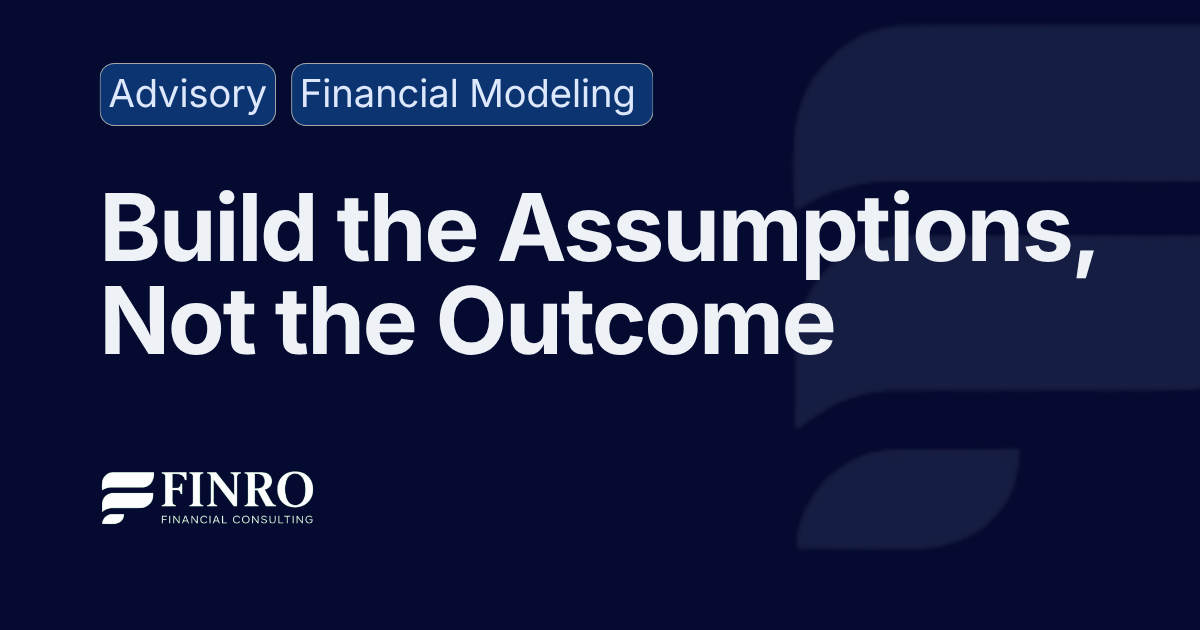 Advisory
Financial Modeling

Build the Assumptions, Not the Outcome

FINRO
FINANCIAL CONSULTING